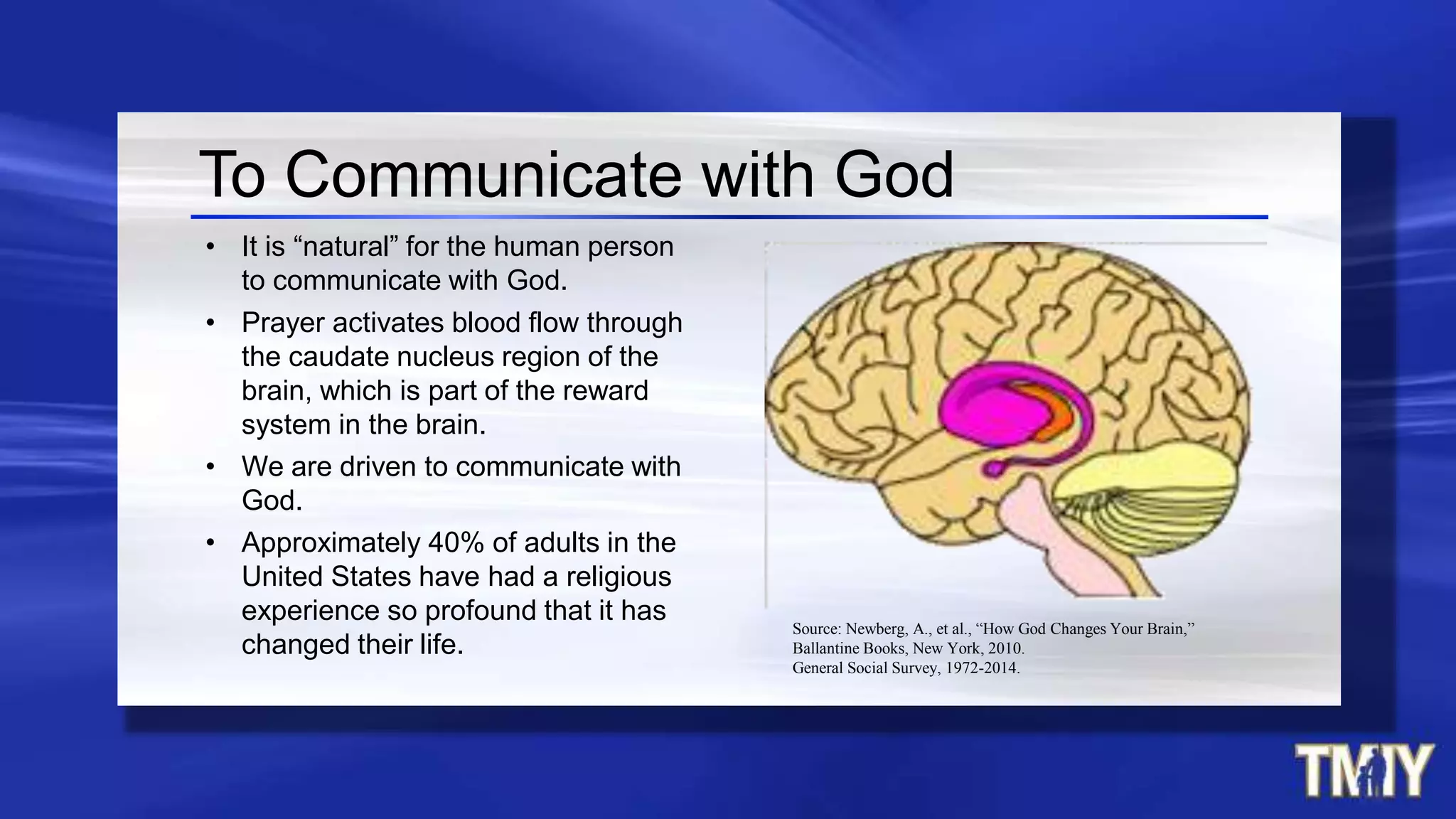 To Communicate with God

• It is “natural” for the human person to communicate with God.
• Prayer activates blood flow through the caudate nucleus region of the brain, which is part of the reward system in the brain.
• We are driven to communicate with God.
• Approximately 40% of adults in the United States have had a religious experience so profound that it has changed their life.

Source: Newberg, A., et al., “How God Changes Your Brain,” Ballantine Books, New York, 2010.
General Social Survey, 1972-2014.

TMIY